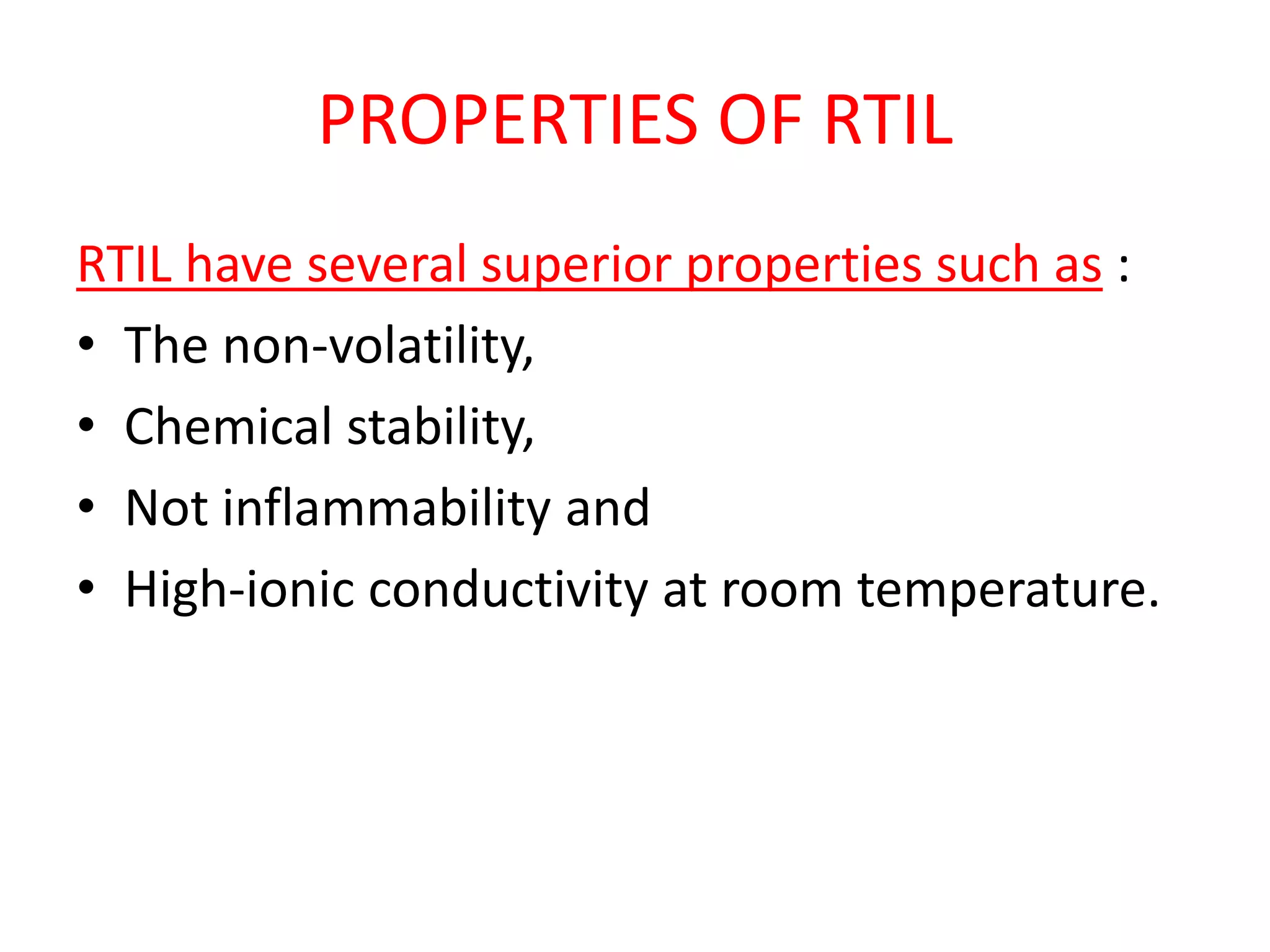 PROPERTIES OF RTIL

RTIL have several superior properties such as :

• The non-volatility,
• Chemical stability,
• Not inflammability and
• High-ionic conductivity at room temperature.